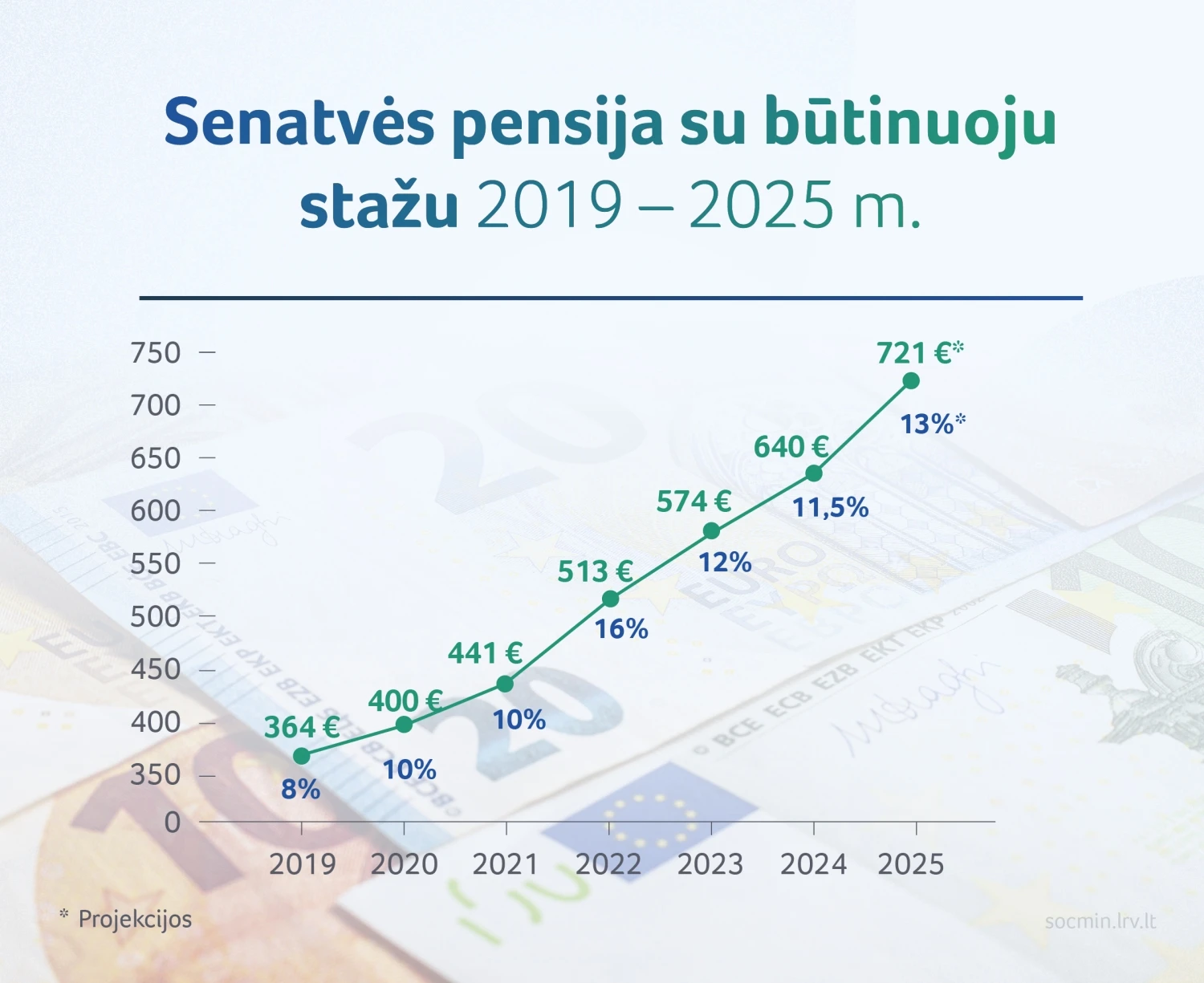 Senatvės pensija su būtinuoju stažu 2019 – 2025 m.

750
700
650
600
550
500
450
400
350
0

364 €
8%
400 €
10%
441 €
10%
513 €
16%
574 €
12%
640 €
11,5%
721 €*
13%*

2019 2020 2021 2022 2023 2024 2025

* Projekcijos

socmin.lrv.lt